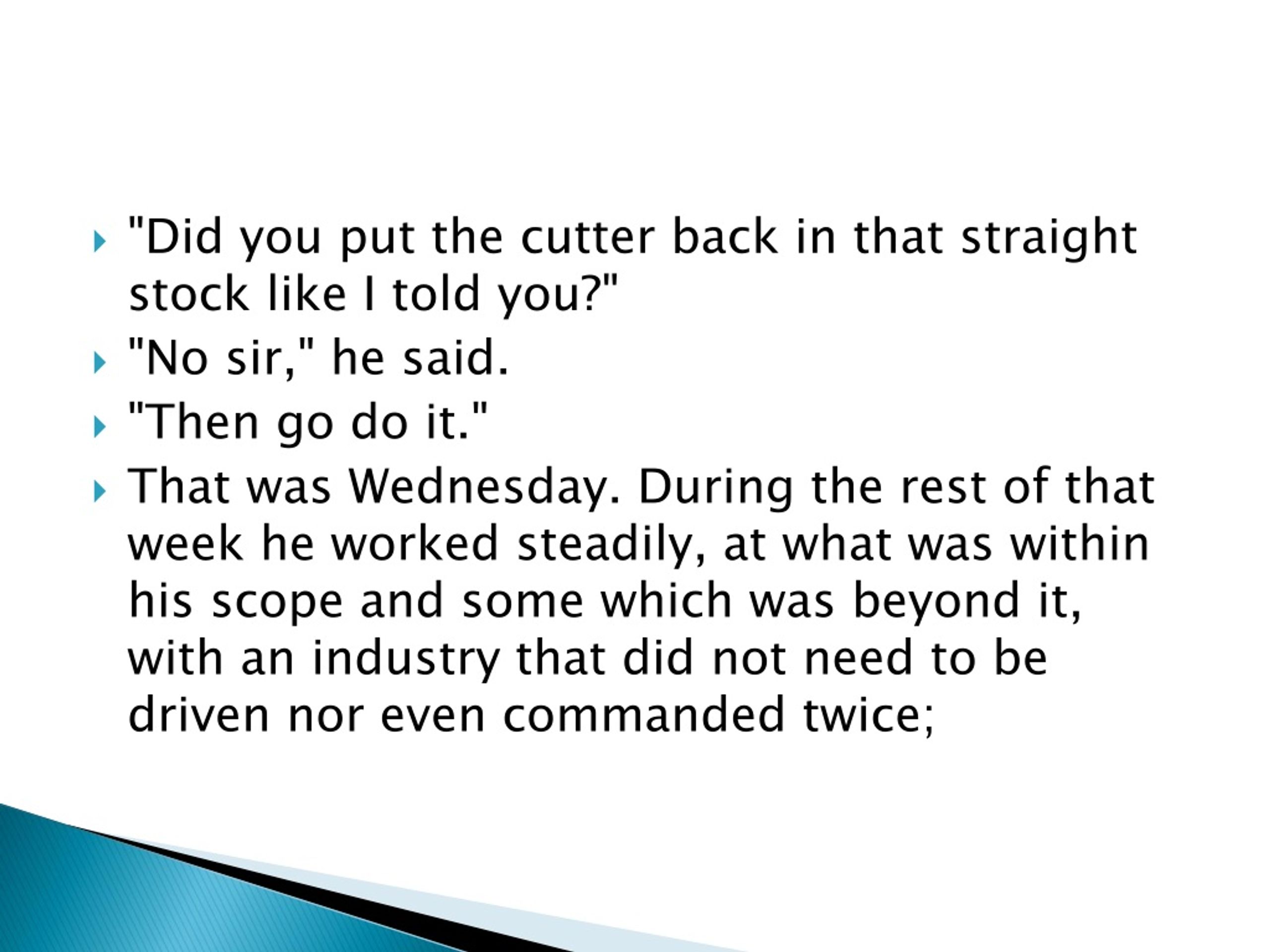 "Did you put the cutter back in that straight stock like I told you?"

"No sir," he said.

"Then go do it."

That was Wednesday. During the rest of that week he worked steadily, at what was within his scope and some which was beyond it, with an industry that did not need to be driven nor even commanded twice;